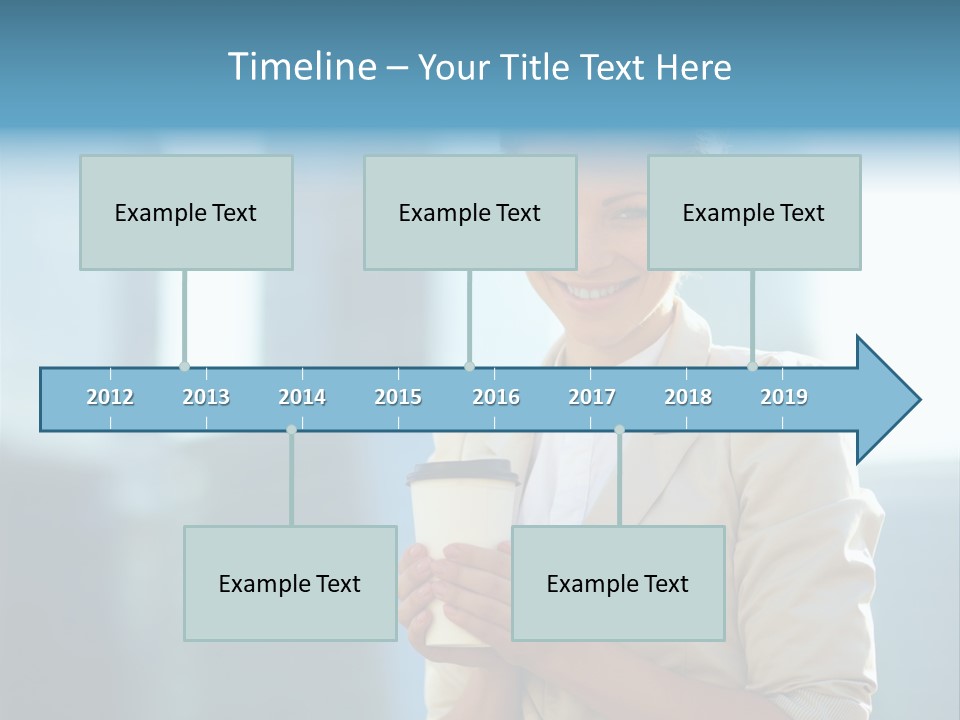 Timeline – Your Title Text Here

Example Text

Example Text

Example Text

2012 2013 2014 2015 2016 2017 2018 2019

Example Text

Example Text